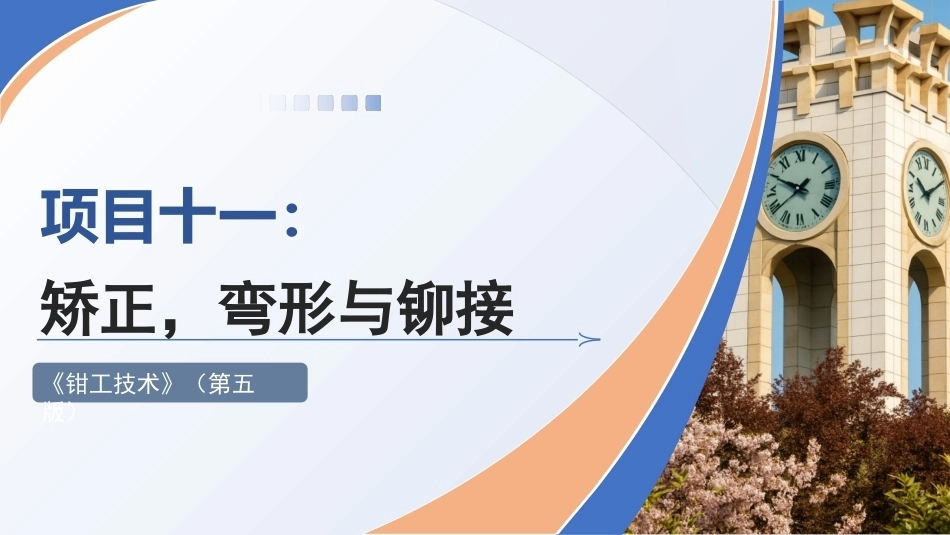 项目十一：

矫正，弯形与铆接

《钳工技术》（第五版）